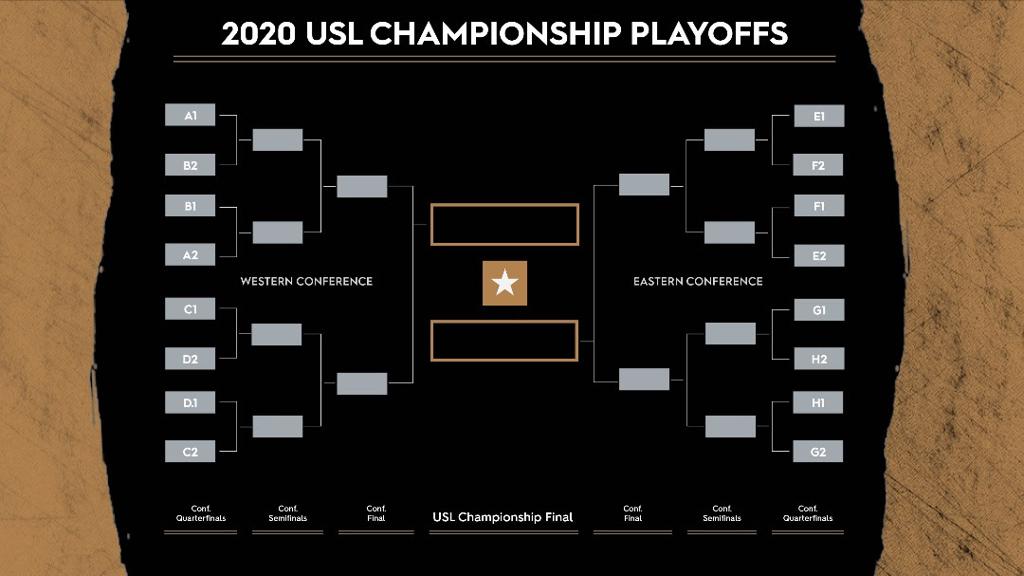 2020 USL CHAMPIONSHIP PLAYOFFS

A1
B2
B1
A2
WESTERN CONFERENCE
C1
D2
D1
C2

E1
F2
F1
E2
EASTERN CONFERENCE
G1
H2
H1
G2

Conf. Quarterfinals
Conf. Semifinals
Conf. Final
USL Championship Final
Conf. Final
Conf. Semifinals
Conf. Quarterfinals